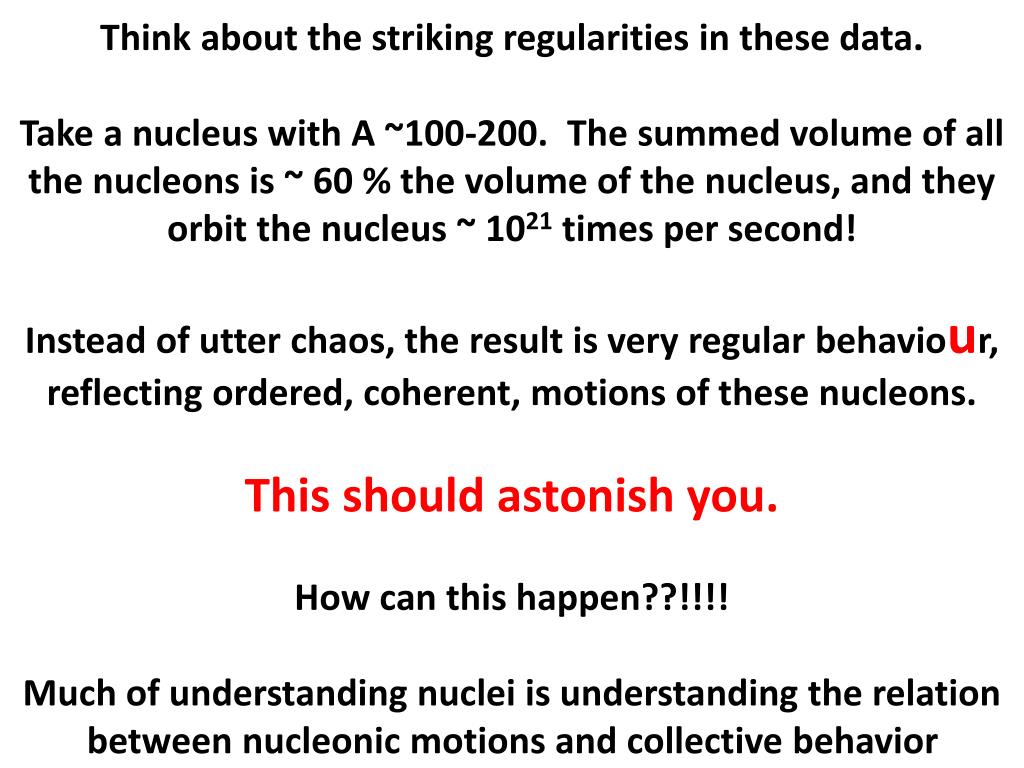 Think about the striking regularities in these data.

Take a nucleus with A ~100-200. The summed volume of all the nucleons is ~ 60 % the volume of the nucleus, and they orbit the nucleus ~ $10^{21}$ times per second!

Instead of utter chaos, the result is very regular behaviour, reflecting ordered, coherent, motions of these nucleons.

This should astonish you.

How can this happen??!!!!

Much of understanding nuclei is understanding the relation between nucleonic motions and collective behavior